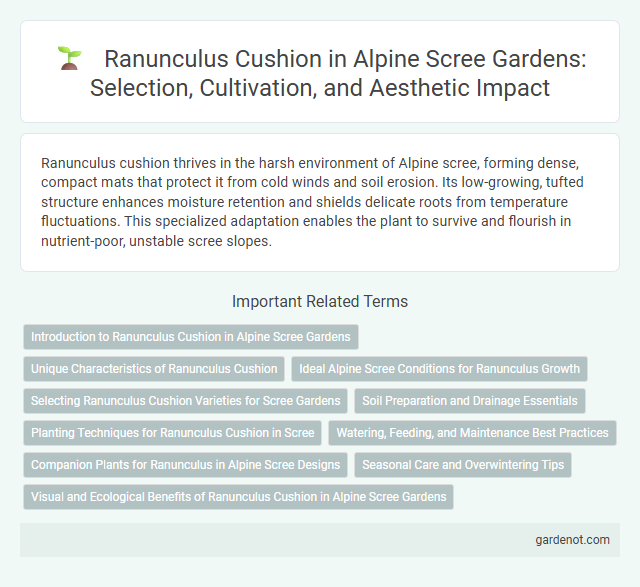 Ranunculus Cushion in Alpine Scree Gardens: Selection, Cultivation, and Aesthetic Impact

Ranunculus cushion thrives in the harsh environment of Alpine scree, forming dense, compact mats that protect it from cold winds and soil erosion. Its low-growing, tufted structure enhances moisture retention and shields delicate roots from temperature fluctuations. This specialized adaptation enables the plant to survive and flourish in nutrient-poor, unstable scree slopes.

Important Related Terms

Introduction to Ranunculus Cushion in Alpine Scree Gardens

Unique Characteristics of Ranunculus Cushion

Ideal Alpine Scree Conditions for Ranunculus Growth

Selecting Ranunculus Cushion Varieties for Scree Gardens

Soil Preparation and Drainage Essentials

Planting Techniques for Ranunculus Cushion in Scree

Watering, Feeding, and Maintenance Best Practices

Companion Plants for Ranunculus in Alpine Scree Designs

Seasonal Care and Overwintering Tips

Visual and Ecological Benefits of Ranunculus Cushion in Alpine Scree Gardens

gardenot.com